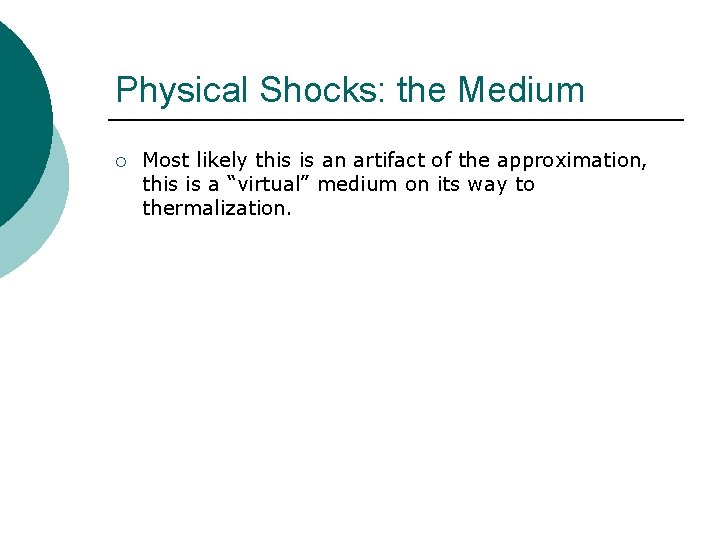 Physical Shocks: the Medium

○ Most likely this is an artifact of the approximation, this is a “virtual” medium on its way to thermalization.